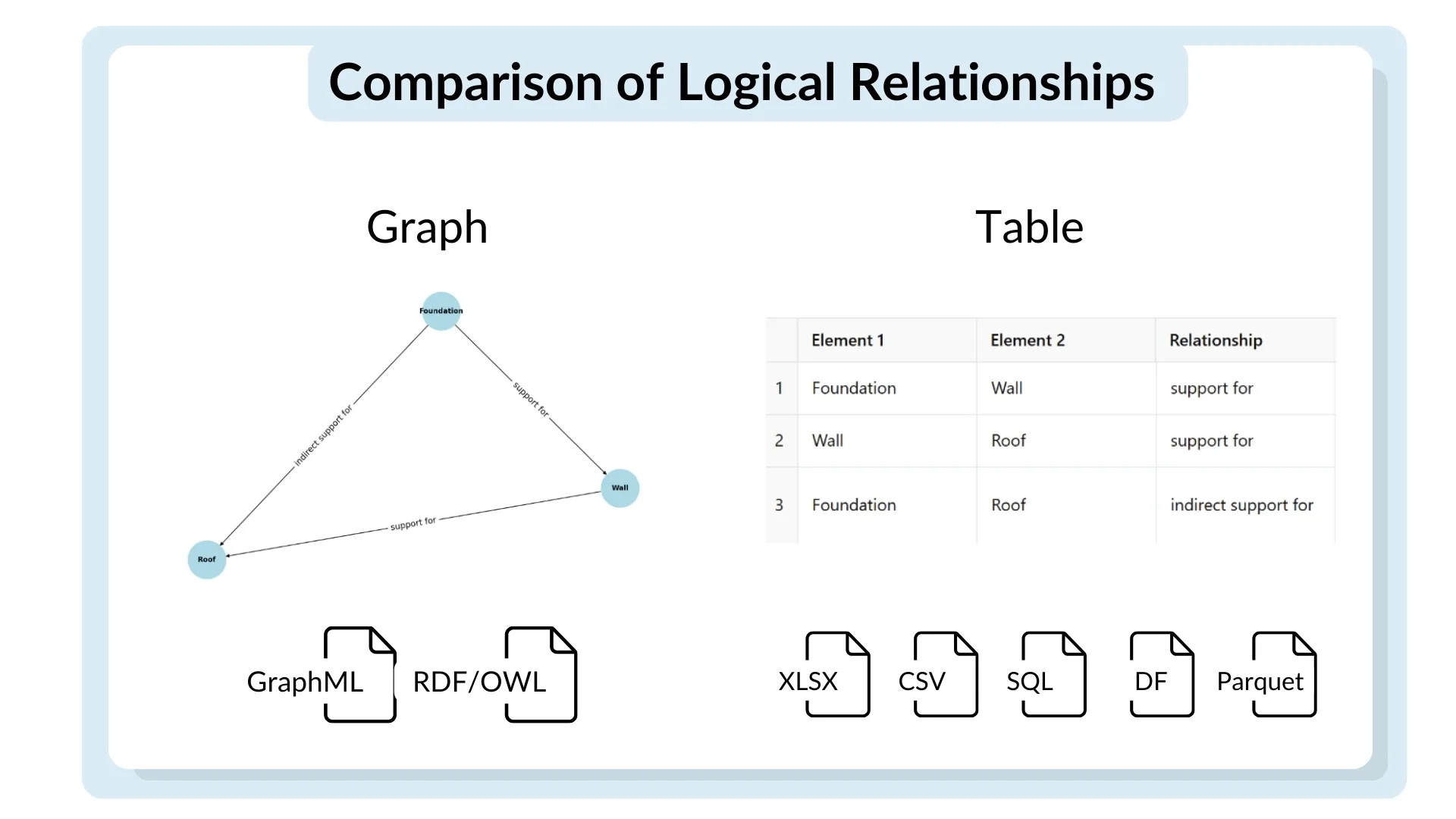 Comparison of Logical Relationships

Graph

Foundation

indirect support for

support for

Wall

support for

Roof

GraphML RDF/OWL

Table

| | Element 1 | Element 2 | Relationship |
|---|---|---|---|
| 1 | Foundation | Wall | support for |
| 2 | Wall | Roof | support for |
| 3 | Foundation | Roof | indirect support for |

XLSX CSV SQL DF Parquet